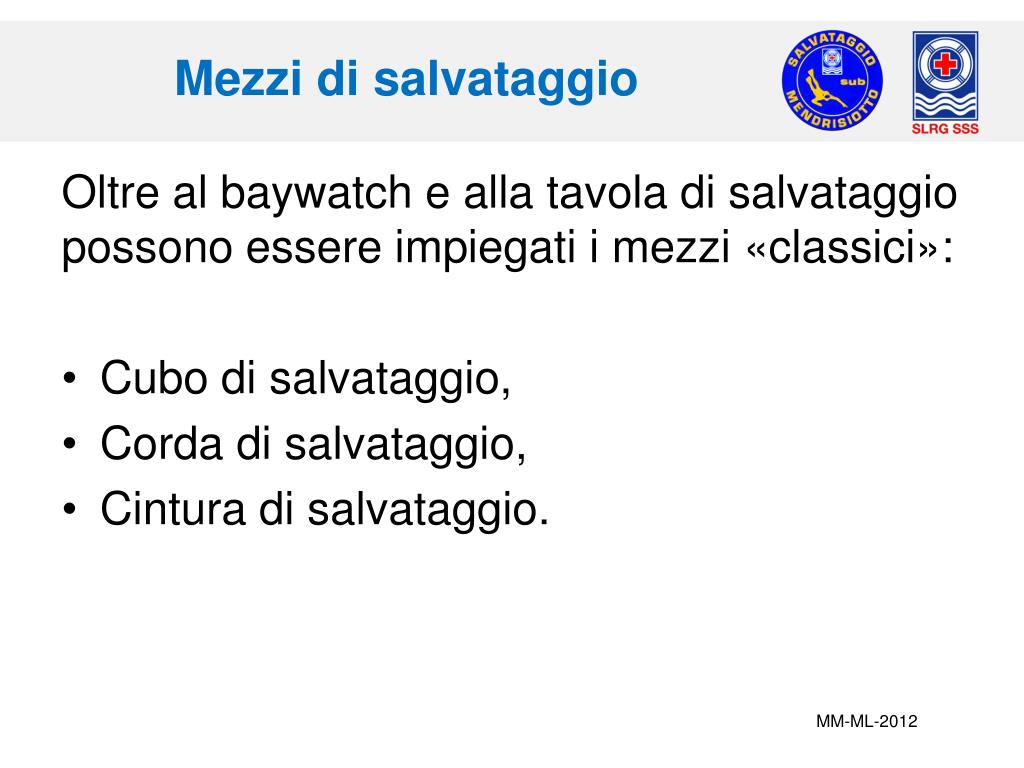 Mezzi di salvataggio

SALVATAGGIO sub MENDRISIOTTO

SLRG SSS

Oltre al baywatch e alla tavola di salvataggio possono essere impiegati i mezzi «classici»:

• Cubo di salvataggio,
• Corda di salvataggio,
• Cintura di salvataggio.

MM-ML-2012